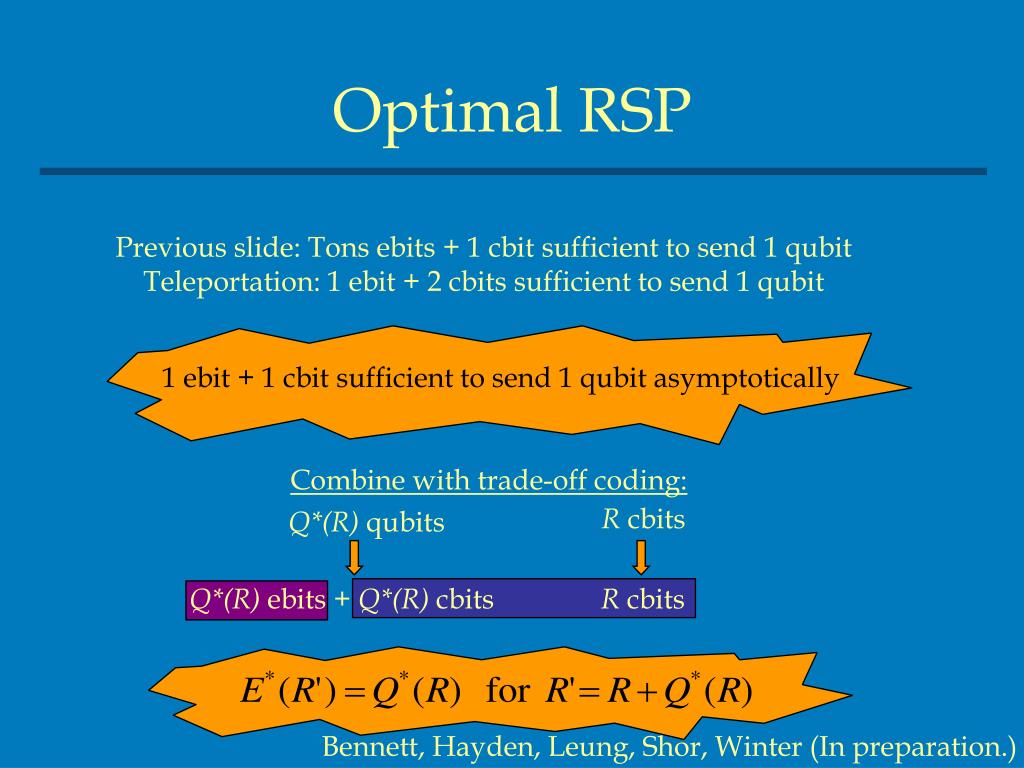 Optimal RSP

Previous slide: Tons ebits + 1 cbit sufficient to send 1 qubit
Teleportation: 1 ebit + 2 cbits sufficient to send 1 qubit

1 ebit + 1 cbit sufficient to send 1 qubit asymptotically

Combine with trade-off coding:

Q*(R) qubits

R cbits

Q*(R) ebits + Q*(R) cbits R cbits

$E^*(R') = Q^*(R)$ for $R' = R + Q^*(R)$

Bennett, Hayden, Leung, Shor, Winter (In preparation.)